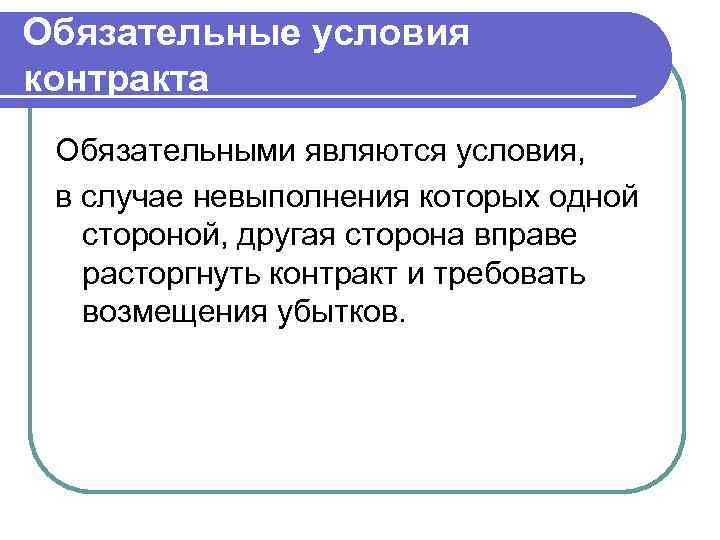 Обязательные условия контракта

Обязательными являются условия,

в случае невыполнения которых одной стороной, другая сторона вправе расторгнуть контракт и требовать возмещения убытков.